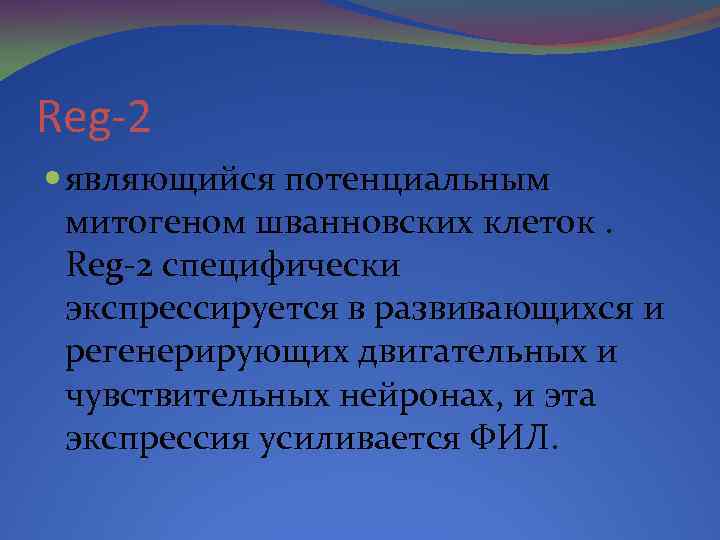 Reg-2

являющийся потенциальным митогеном шванновских клеток . Reg-2 специфически экспрессируется в развивающихся и регенерирующих двигательных и чувствительных нейронах, и эта экспрессия усиливается ФИЛ.